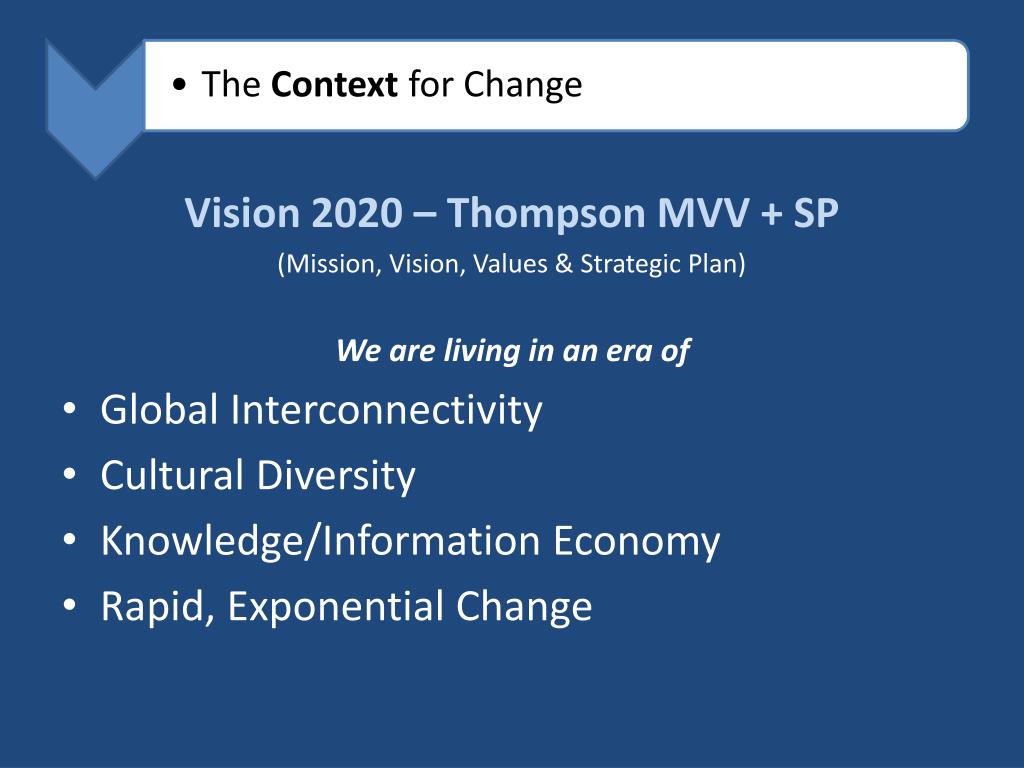 • The Context for Change

Vision 2020 – Thompson MVV + SP

(Mission, Vision, Values & Strategic Plan)

We are living in an era of

• Global Interconnectivity
• Cultural Diversity
• Knowledge/Information Economy
• Rapid, Exponential Change